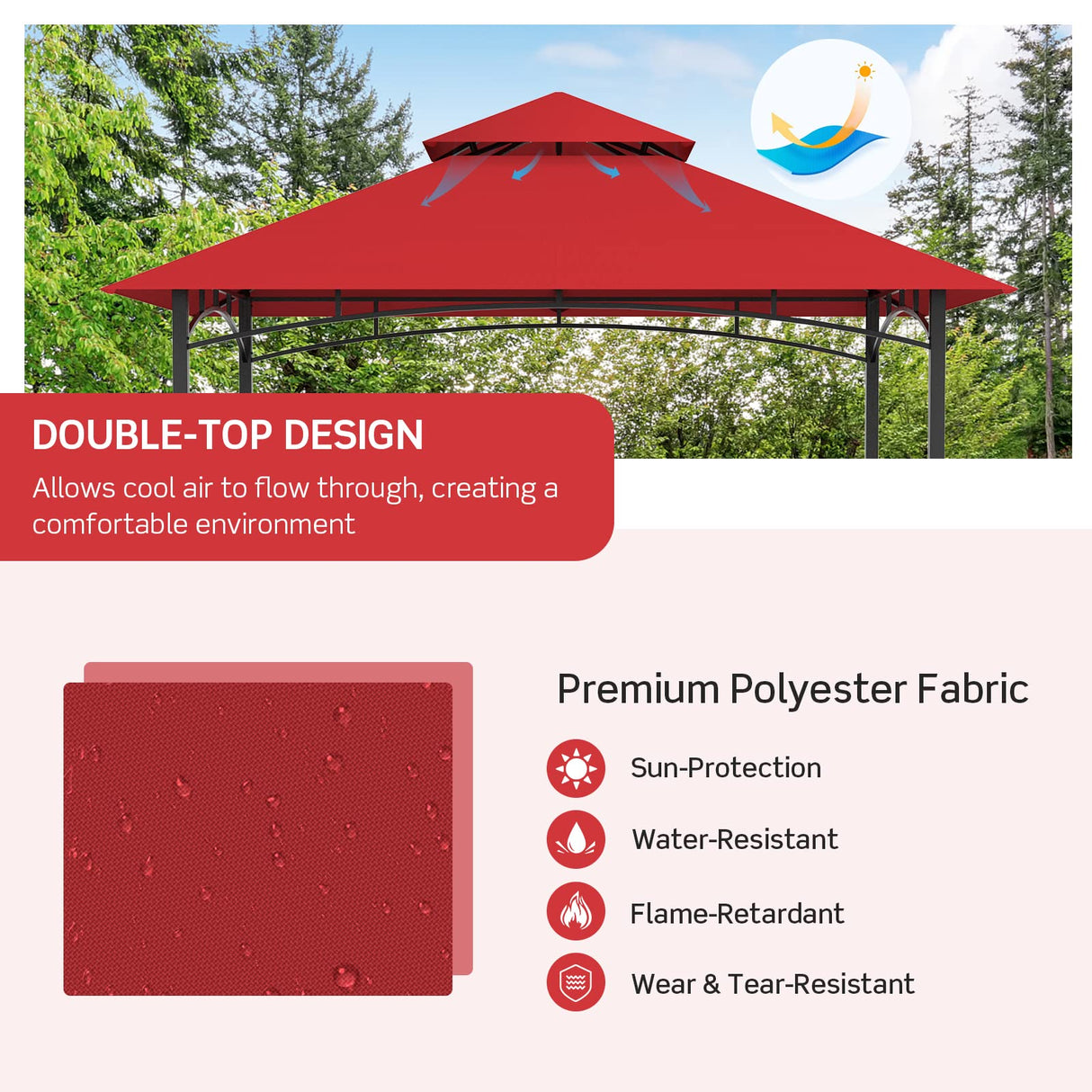 DOUBLE-TOP DESIGN
Allows cool air to flow through, creating a comfortable environment

Premium Polyester Fabric

Sun-Protection

Water-Resistant

Flame-Retardant

Wear & Tear-Resistant